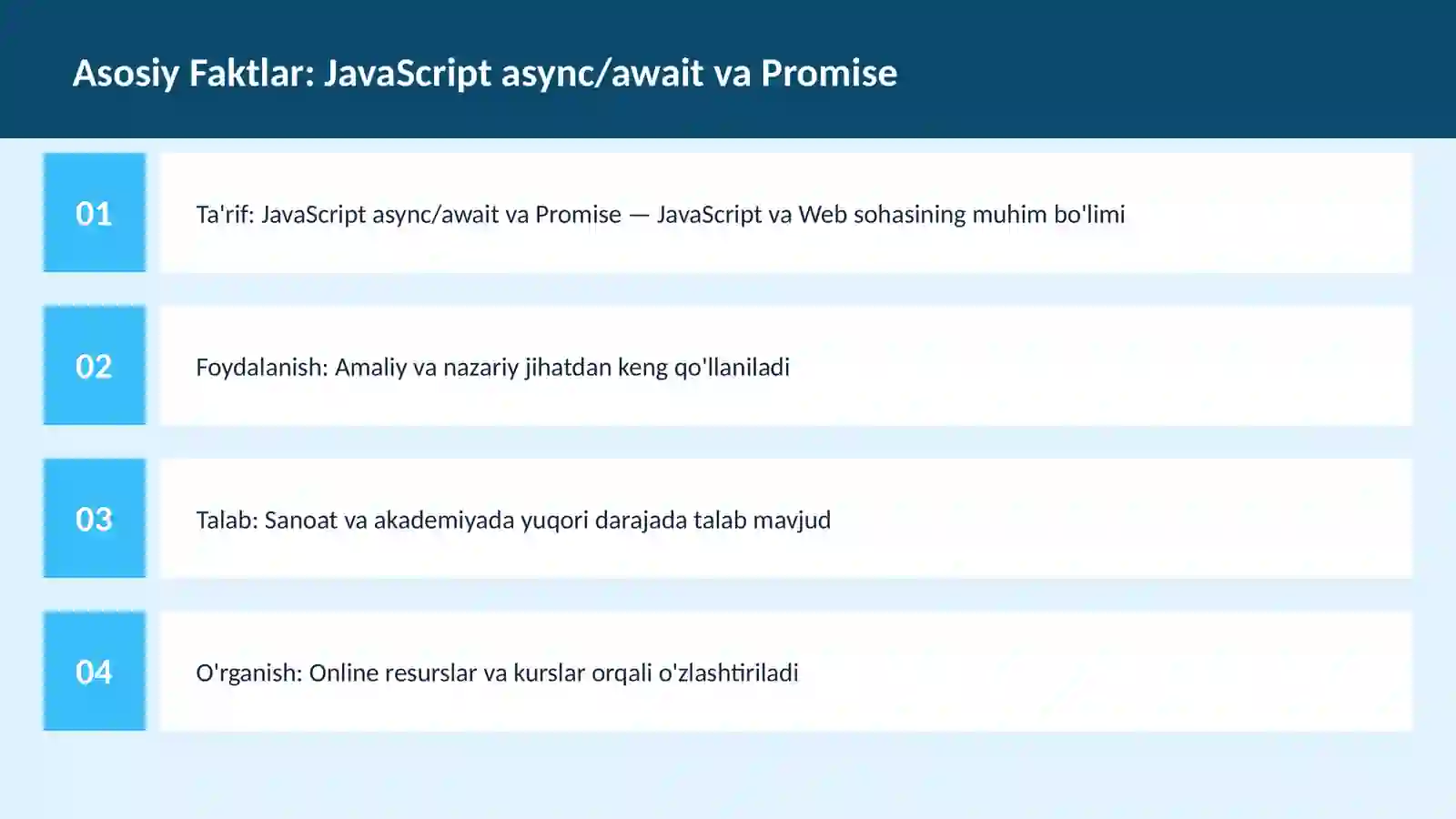 Asosiy Faktlar: JavaScript async/await va Promise

01

Ta'rif: JavaScript async/await va Promise — JavaScript va Web sohasining muhim bo'limi

02

Foydalanish: Amaliy va nazariy jihatdan keng qo'llaniladi

03

Talab: Sanoat va akademiyada yuqori darajada talab mavjud

04

O'rganish: Online resurslar va kurslar orqali o'zlashtiriladi